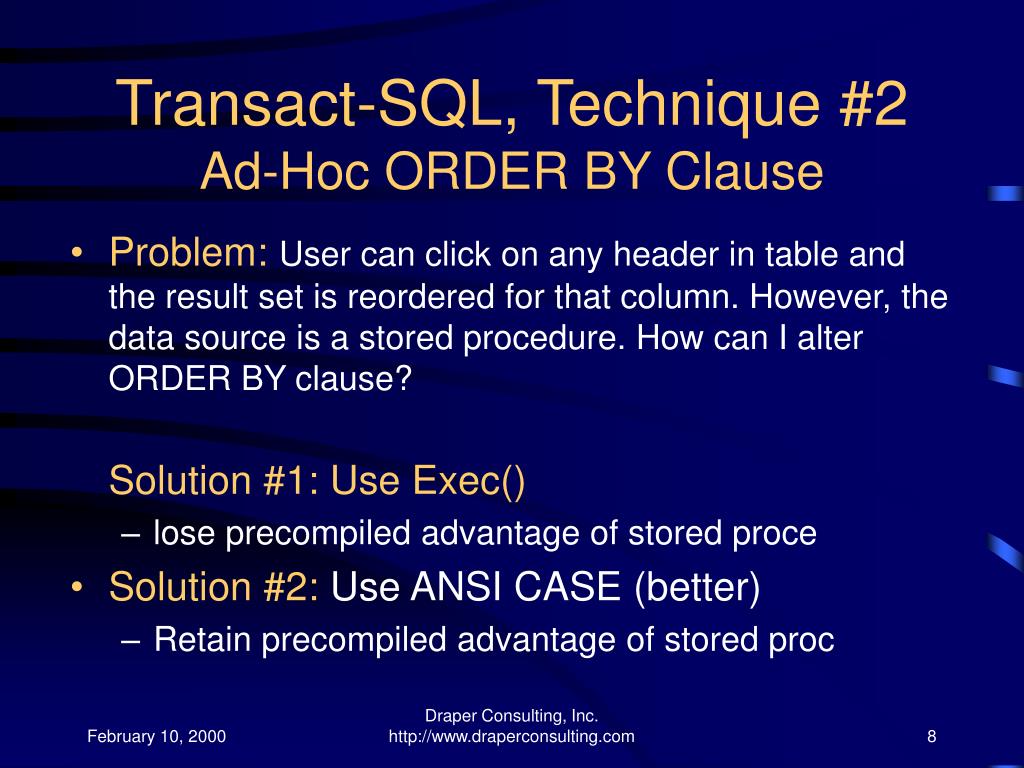 Transact-SQL, Technique #2
Ad-Hoc ORDER BY Clause

• Problem: User can click on any header in table and the result set is reordered for that column. However, the data source is a stored procedure. How can I alter ORDER BY clause?

Solution #1: Use Exec()
– lose precompiled advantage of stored proce

• Solution #2: Use ANSI CASE (better)
– Retain precompiled advantage of stored proc

February 10, 2000

Draper Consulting, Inc.
http://www.draperconsulting.com

8